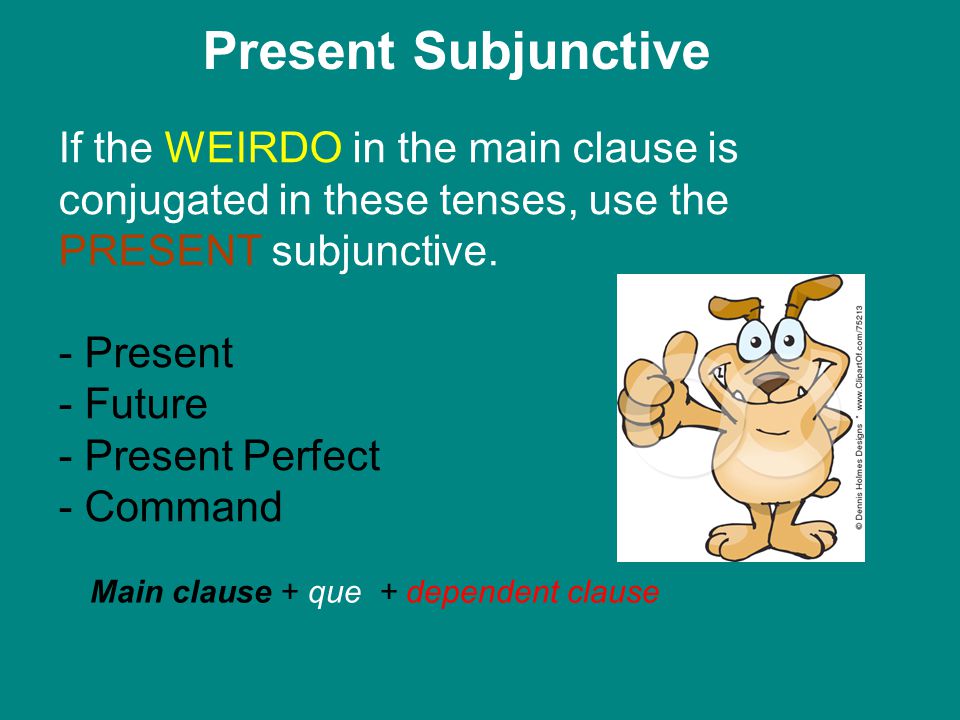 Present Subjunctive

If the WEIRDO in the main clause is conjugated in these tenses, use the PRESENT subjunctive.

- Present
- Future
- Present Perfect
- Command

© Dennis Holmes Designs • www.ClipartOf.com/75213

Main clause + que + dependent clause